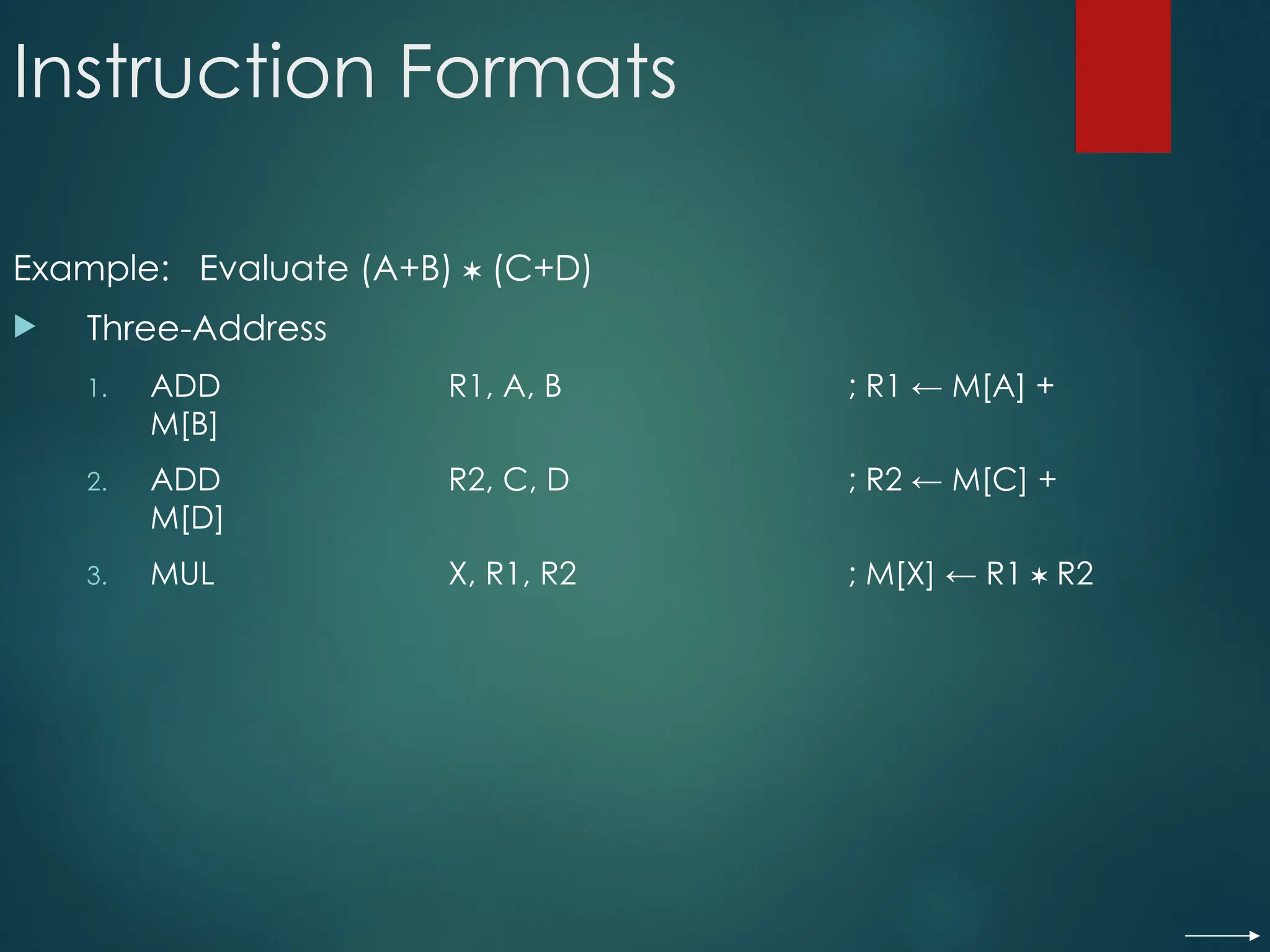 Instruction Formats

Example: Evaluate (A+B) ∗ (C+D)

Three-Address

1. ADD R1, A, B ; R1 ← M[A] + M[B]
2. ADD R2, C, D ; R2 ← M[C] + M[D]
3. MUL X, R1, R2 ; M[X] ← R1 ∗ R2